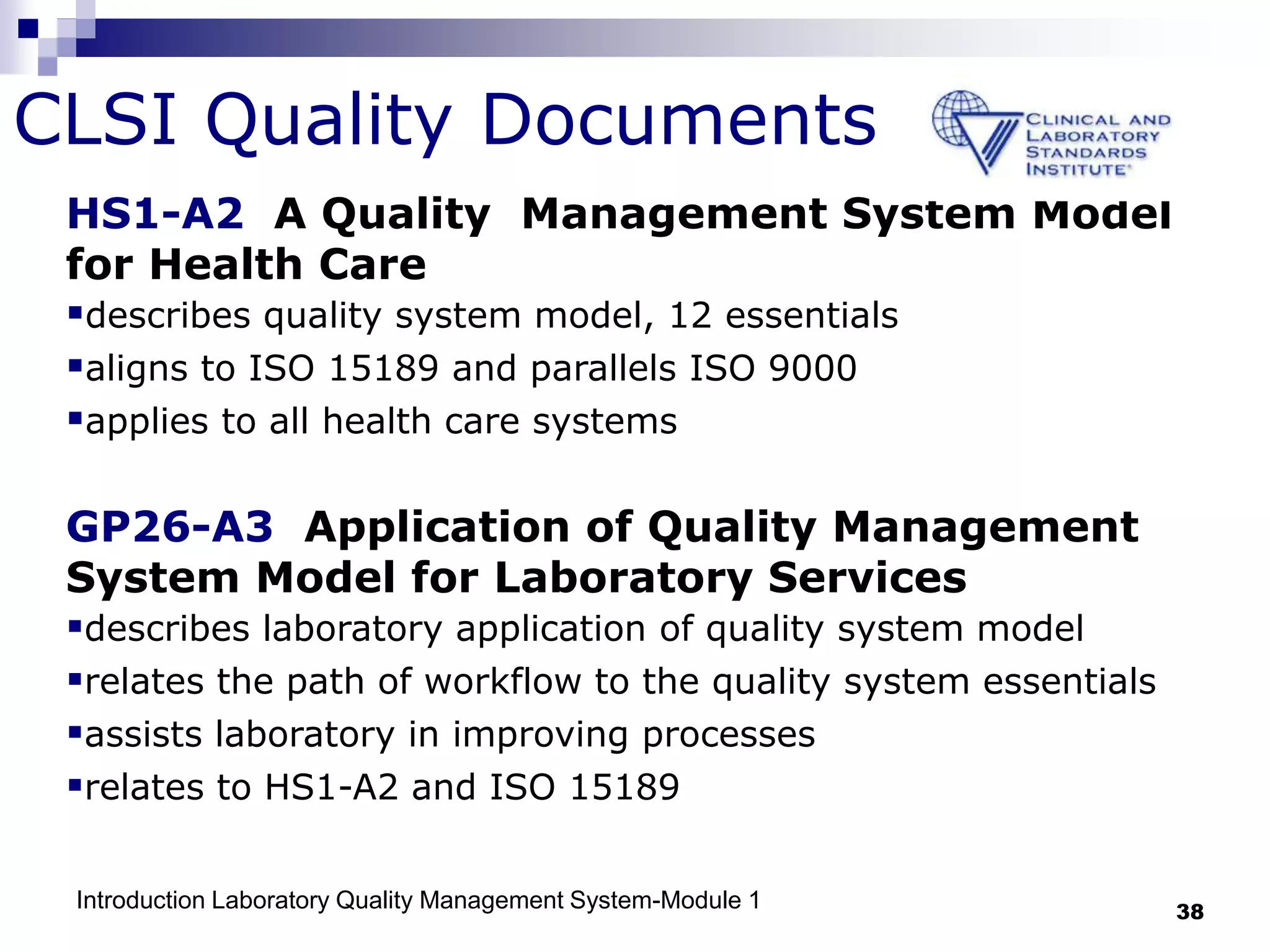 CLSI Quality Documents

CLINICAL AND LABORATORY STANDARDS INSTITUTE

HS1-A2 A Quality Management System Model for Health Care

▪describes quality system model, 12 essentials

▪aligns to ISO 15189 and parallels ISO 9000

▪applies to all health care systems

GP26-A3 Application of Quality Management System Model for Laboratory Services

▪describes laboratory application of quality system model

▪relates the path of workflow to the quality system essentials

▪assists laboratory in improving processes

▪relates to HS1-A2 and ISO 15189

Introduction Laboratory Quality Management System-Module 1

38